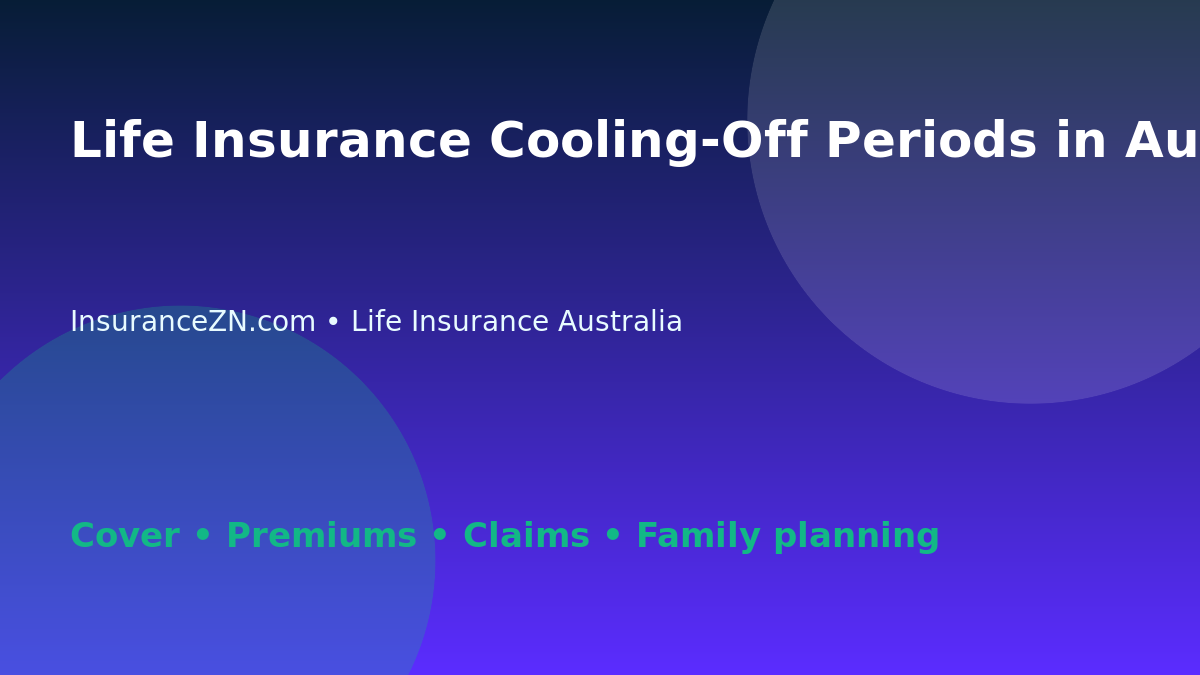 Life Insurance Cooling-Off Periods in Au

InsuranceZN.com • Life Insurance Australia

Cover • Premiums • Claims • Family planning